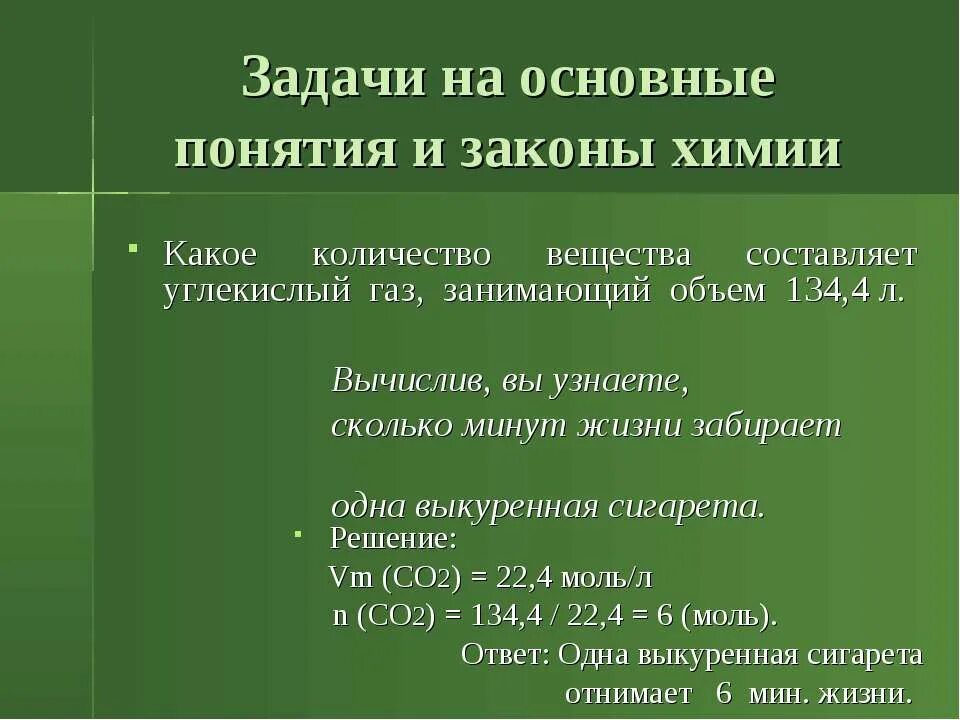 Задачи на основные понятия и законы химии

Какое количество вещества составляет углекислый газ, занимающий объем 134,4 л.

Вычислив, вы узнаете,
сколько минут жизни забирает

одна выкуренная сигарета.

Решение:
Vm ($CO_2$) = 22,4 моль/л
n ($CO_2$) = 134,4 / 22,4 = 6 (моль).
Ответ: Одна выкуренная сигарета отнимает 6 мин. жизни.